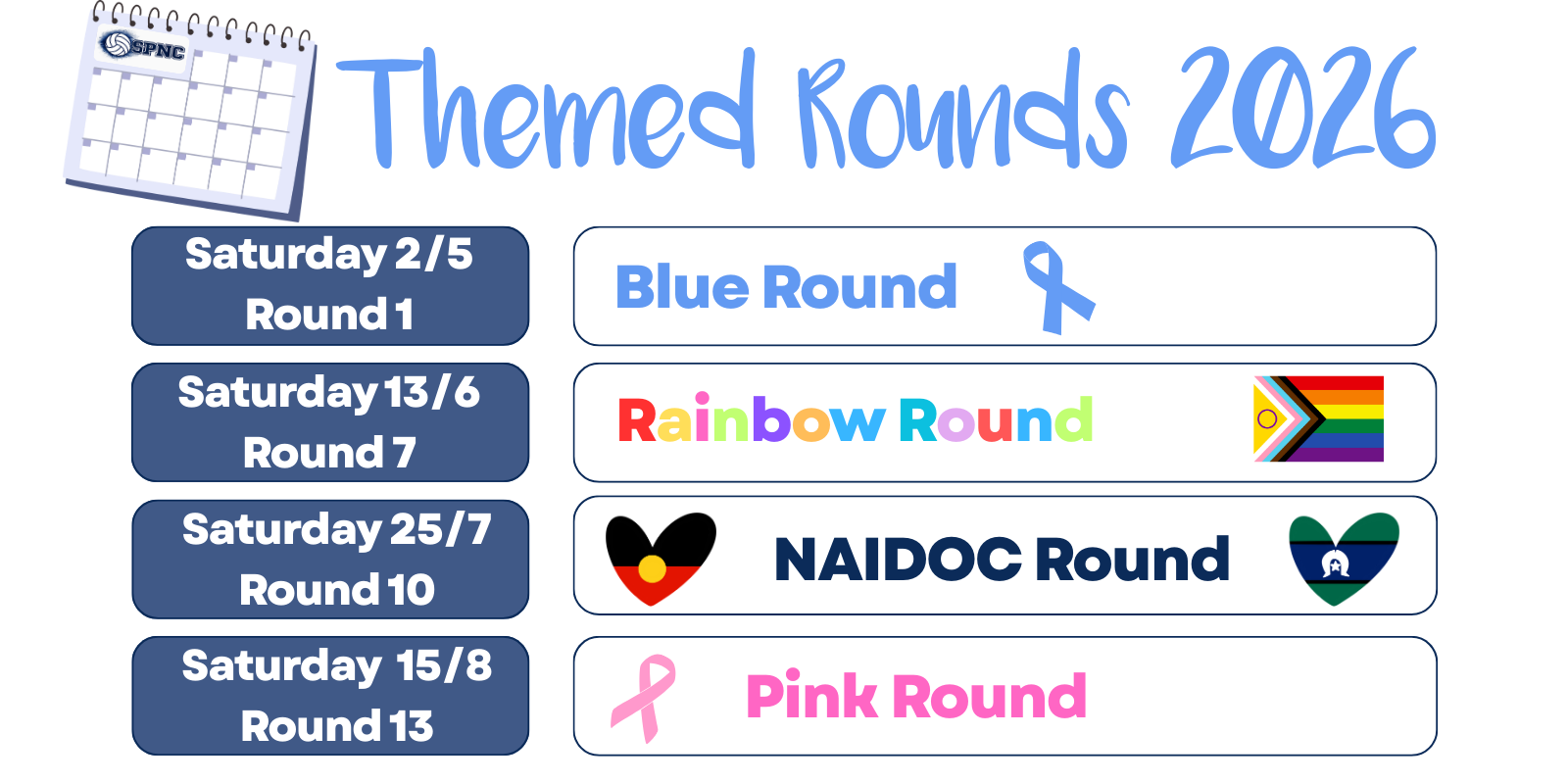 SPNC

Themed Rounds 2026

Saturday 2/5
Round 1

Blue Round

Saturday 13/6
Round 7

Rainbow Round

Saturday 25/7
Round 10

NAIDOC Round

Saturday 15/8
Round 13

Pink Round